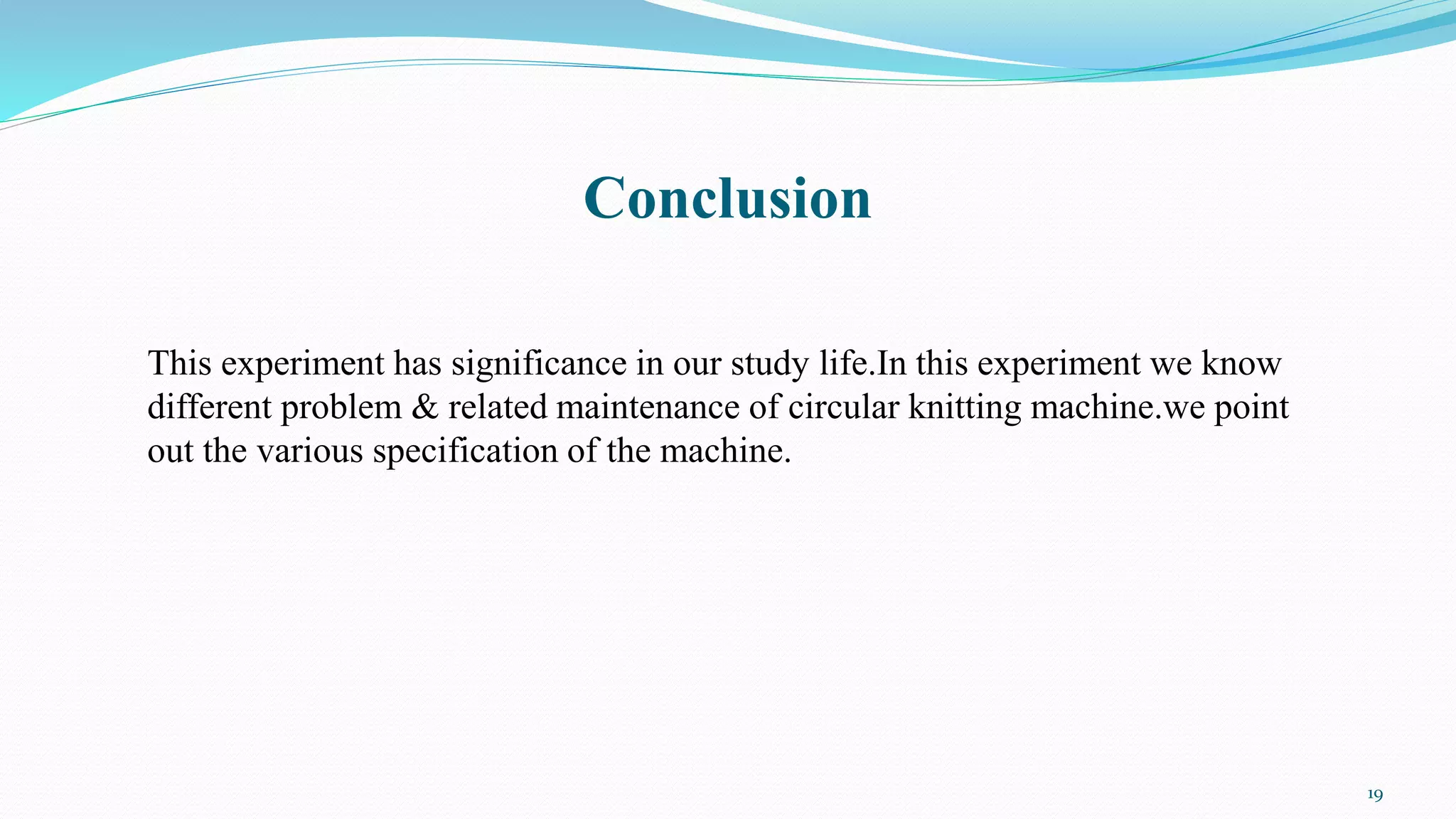 Conclusion

This experiment has significance in our study life.In this experiment we know different problem & related maintenance of circular knitting machine.we point out the various specification of the machine.

19